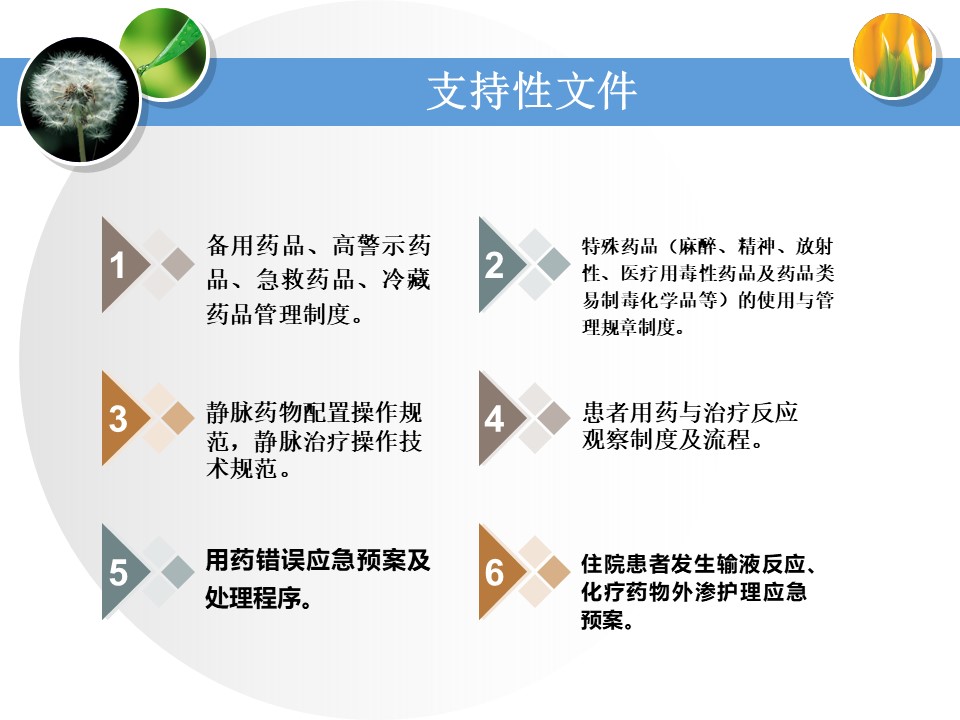 支持性文件

1 备用药品、高警示药品、急救药品、冷藏药品管理制度。

2 特殊药品（麻醉、精神、放射性、医疗用毒性药品及药品类易制毒化学品等）的使用与管理规章制度。

3 静脉药物配置操作规范，静脉治疗操作技术规范。

4 患者用药与治疗反应观察制度及流程。

5 用药错误应急预案及处理程序。

6 住院患者发生输液反应、化疗药物外渗护理应急预案。